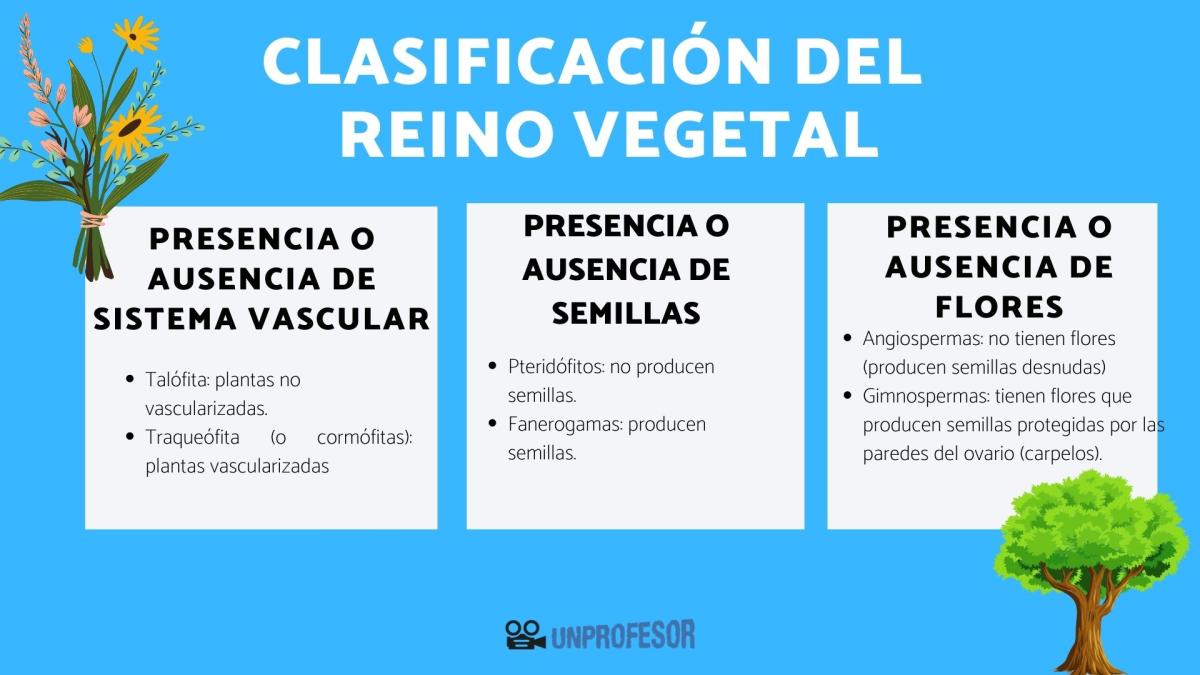 CLASIFICACIÓN DEL REINO VEGETAL

PRESENCIA O AUSENCIA DE SISTEMA VASCULAR

- Talófita: plantas no vascularizadas.
- Traqueófita (o cormófitas): plantas vascularizadas

PRESENCIA O AUSENCIA DE SEMILLAS

- Pteridófitos: no producen semillas.
- Fanerogamas: producen semillas.

PRESENCIA O AUSENCIA DE FLORES

- Angiospermas: no tienen flores (producen semillas desnudas)
- Gimnospermas: tienen flores que producen semillas protegidas por las paredes del ovario (carpelos).

UNPROFESOR